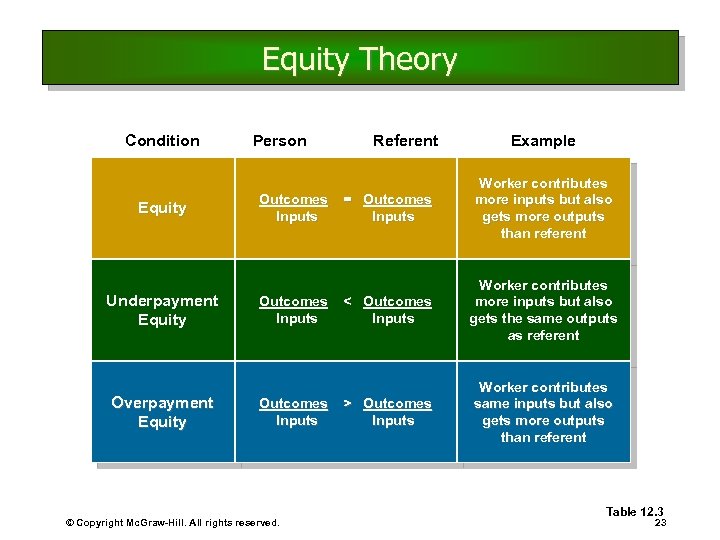 Equity Theory

| Condition | Person | Referent | Example |
|---|---|---|---|
| Equity | $\frac{\text{Outcomes}}{\text{Inputs}}$ = | $\frac{\text{Outcomes}}{\text{Inputs}}$ | Worker contributes more inputs but also gets more outputs than referent |
| Underpayment Equity | $\frac{\text{Outcomes}}{\text{Inputs}}$ < | $\frac{\text{Outcomes}}{\text{Inputs}}$ | Worker contributes more inputs but also gets the same outputs as referent |
| Overpayment Equity | $\frac{\text{Outcomes}}{\text{Inputs}}$ > | $\frac{\text{Outcomes}}{\text{Inputs}}$ | Worker contributes same inputs but also gets more outputs than referent |

Table 12.3

© Copyright McGraw-Hill. All rights reserved.

23